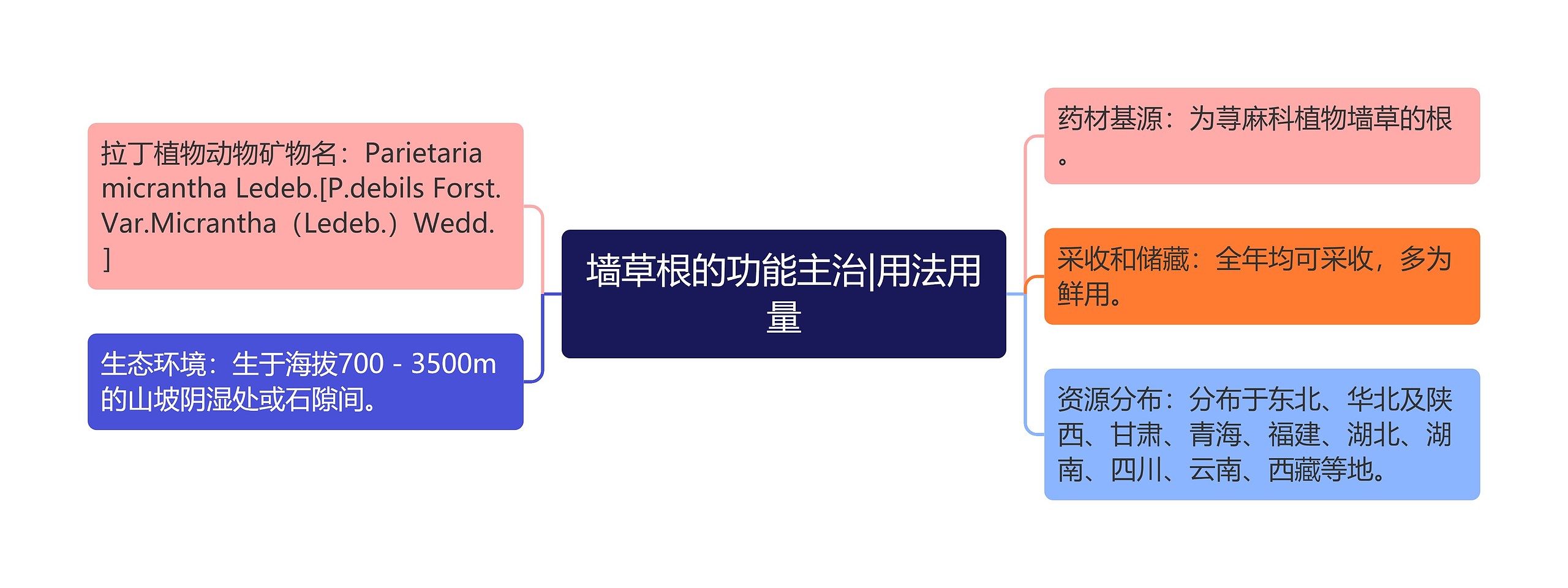 墙草根的功能主治|用法用量

拉丁植物动物矿物名：Parietaria micrantha Ledeb.[P.debils Forst. Var.Micrantha（Ledeb.）Wedd. ]

生态环境：生于海拔700 - 3500m的山坡阴湿处或石隙间。

药材基源：为荨麻科植物墙草的根。

采收和储藏：全年均可采收，多为鲜用。

资源分布：分布于东北、华北及陕西、甘肃、青海、福建、湖北、湖南、四川、云南、西藏等地。